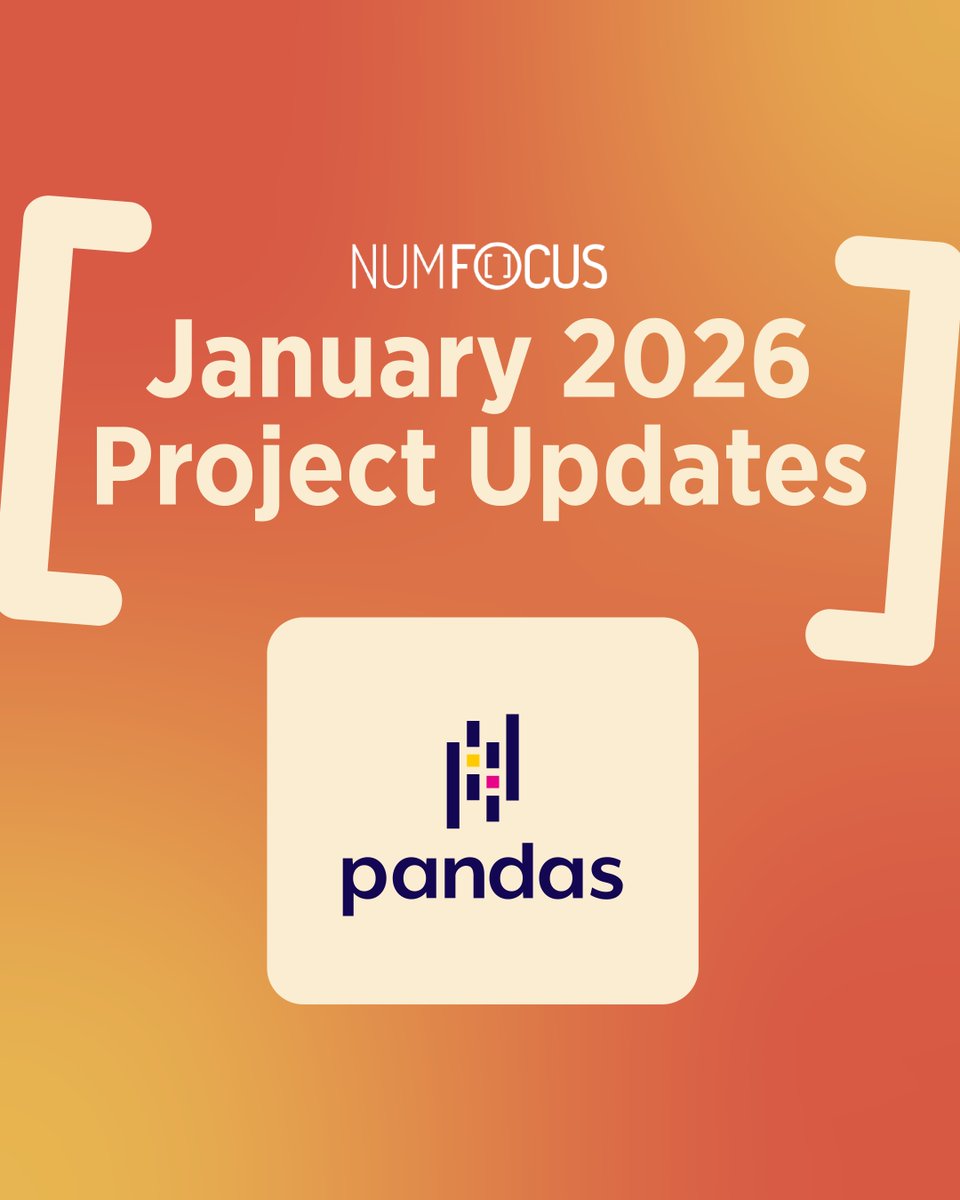 NUMFOCUS
January 2026
Project Updates

pandas